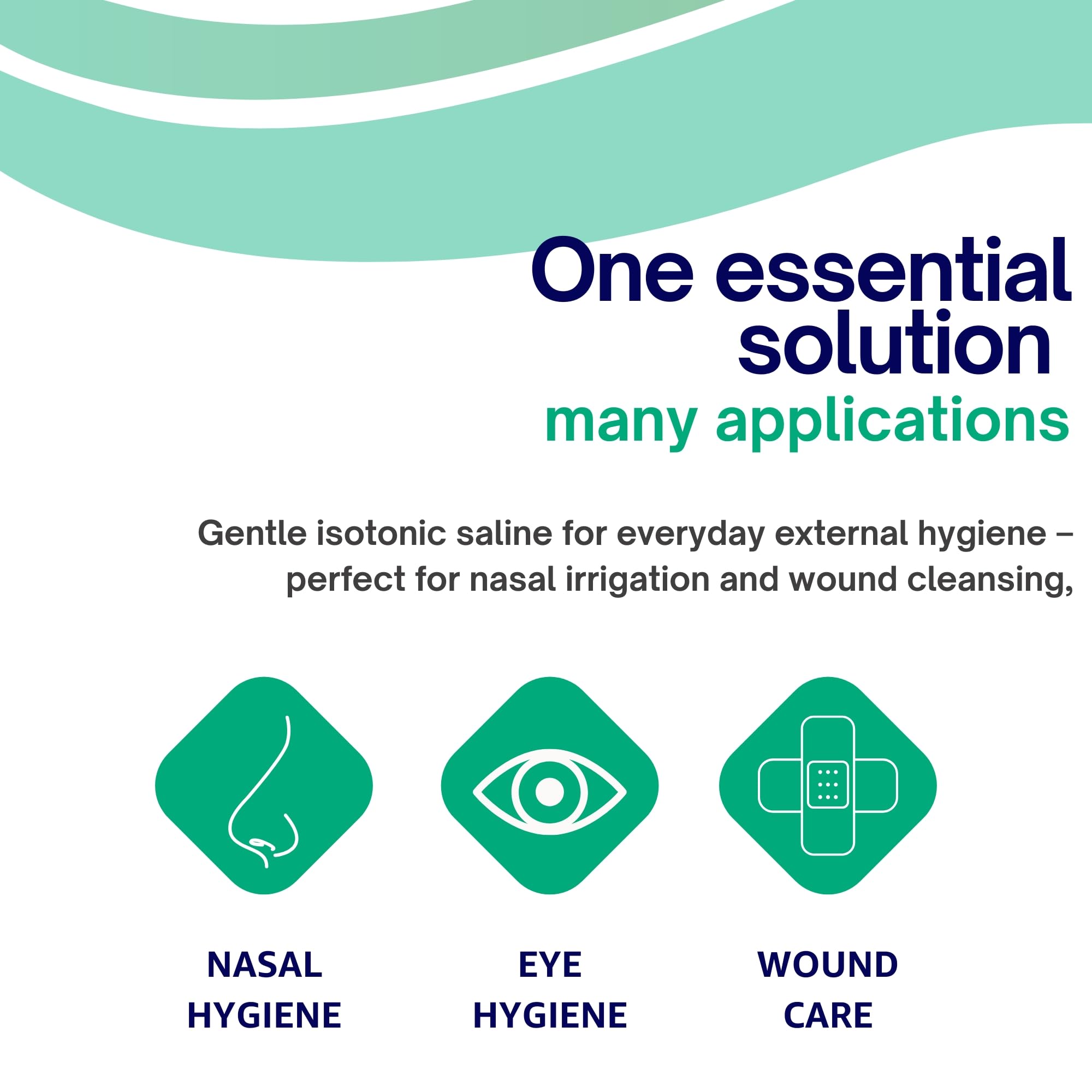 One essential solution
many applications

Gentle isotonic saline for everyday external hygiene – perfect for nasal irrigation and wound cleansing,

NASAL HYGIENE

EYE HYGIENE

WOUND CARE